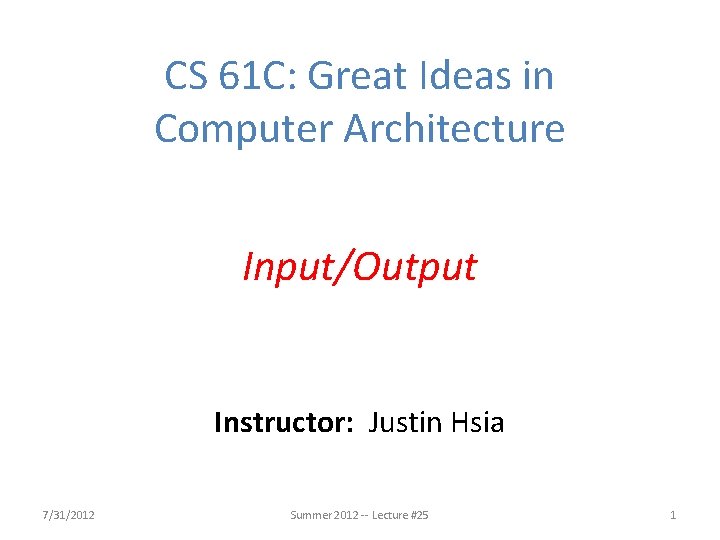 CS 61C: Great Ideas in Computer Architecture

Input/Output

Instructor: Justin Hsia

7/31/2012

Summer 2012 -- Lecture #25

1